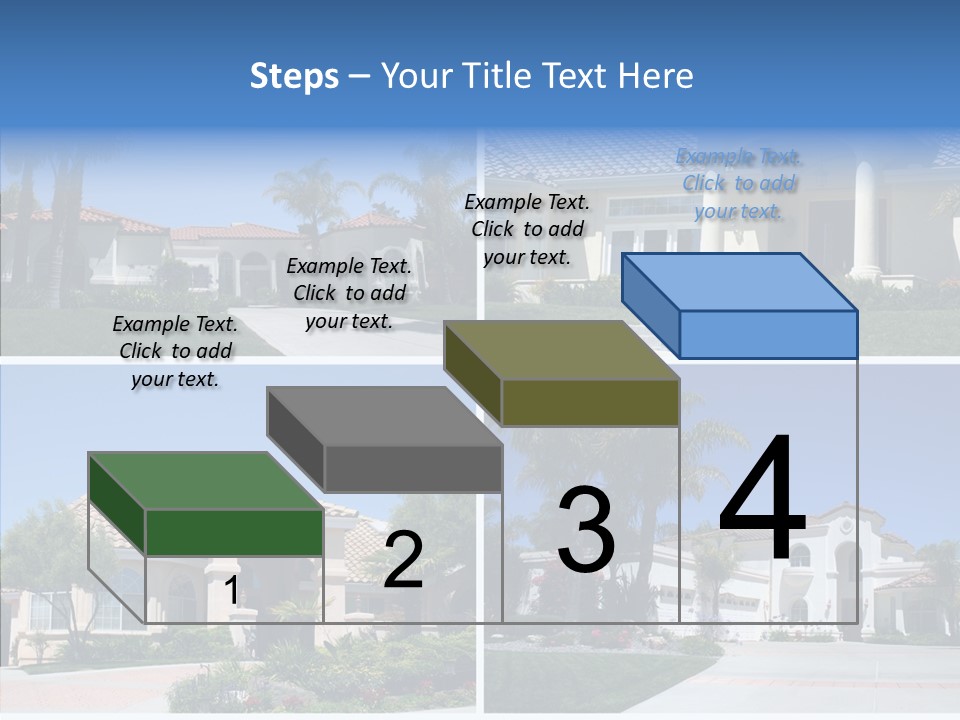 Steps – Your Title Text Here

Example Text. Click to add your text.

Example Text. Click to add your text.

Example Text. Click to add your text.

Example Text. Click to add your text.

1

2

3

4